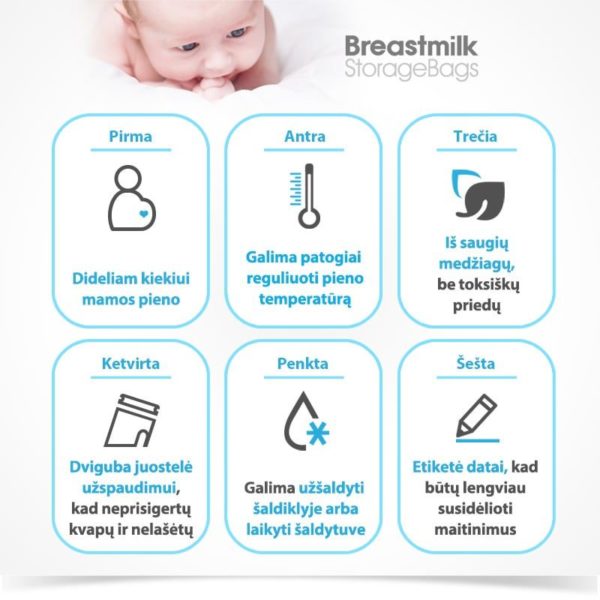 Breastmilk
StorageBags

Pirma

Dideliam kiekiui mamos pieno

Antra

Galima patogiai reguliuoti pieno temperatūrą

Trečia

Iš saugių medžiagų, be toksiškų priedų

Ketvirta

Dviguba juostelė užspaudimui, kad neprisigertų kvapų ir nelašėtų

Penkta

Galima užšaldyti šaldiklyje arba laikyti šaldytuve

Šešta

Etiketė datai, kad būtų lengviau susidėlioti maitinimus